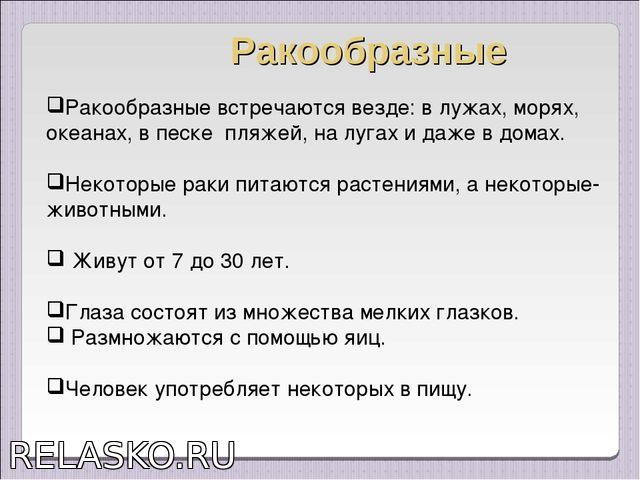 Ракообразные

❑Ракообразные встречаются везде: в лужах, морях, океанах, в песке  пляжей, на лугах и даже в домах.

❑Некоторые раки питаются растениями, а некоторые-животными.

❑ Живут от 7 до 30 лет.

❑Глаза состоят из множества мелких глазков.
❑ Размножаются с помощью яиц.

❑Человек употребляет некоторых в пищу.

RELASKO.RU